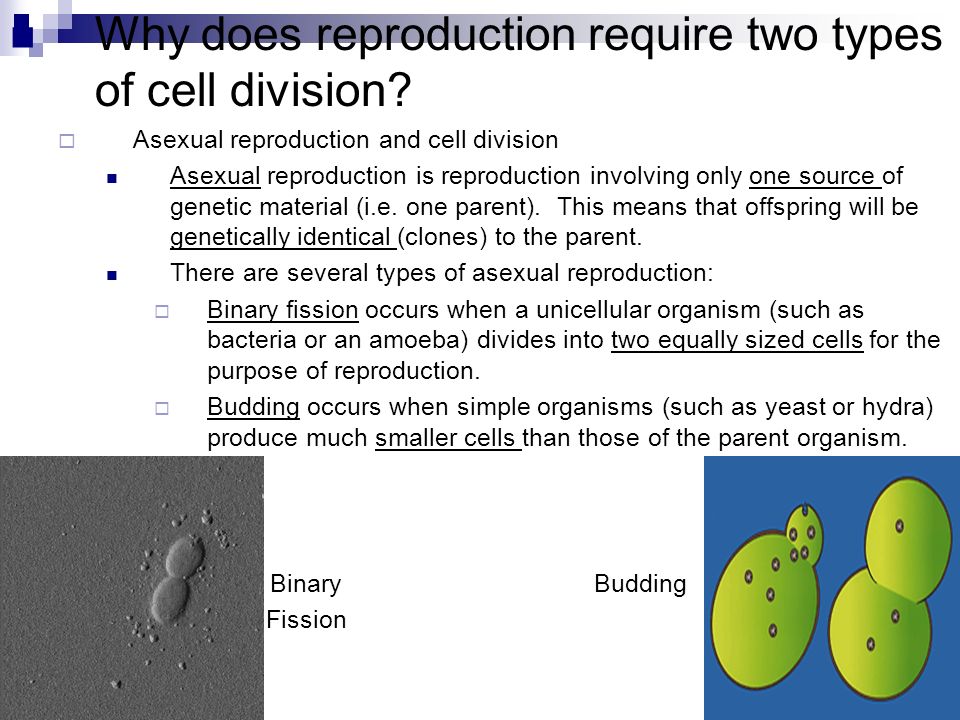 Why does reproduction require two types of cell division?

Asexual reproduction and cell division

Asexual reproduction is reproduction involving only one source of genetic material (i.e. one parent). This means that offspring will be genetically identical (clones) to the parent.

There are several types of asexual reproduction:

Binary fission occurs when a unicellular organism (such as bacteria or an amoeba) divides into two equally sized cells for the purpose of reproduction.

Budding occurs when simple organisms (such as yeast or hydra) produce much smaller cells than those of the parent organism.

Binary Fission

Budding